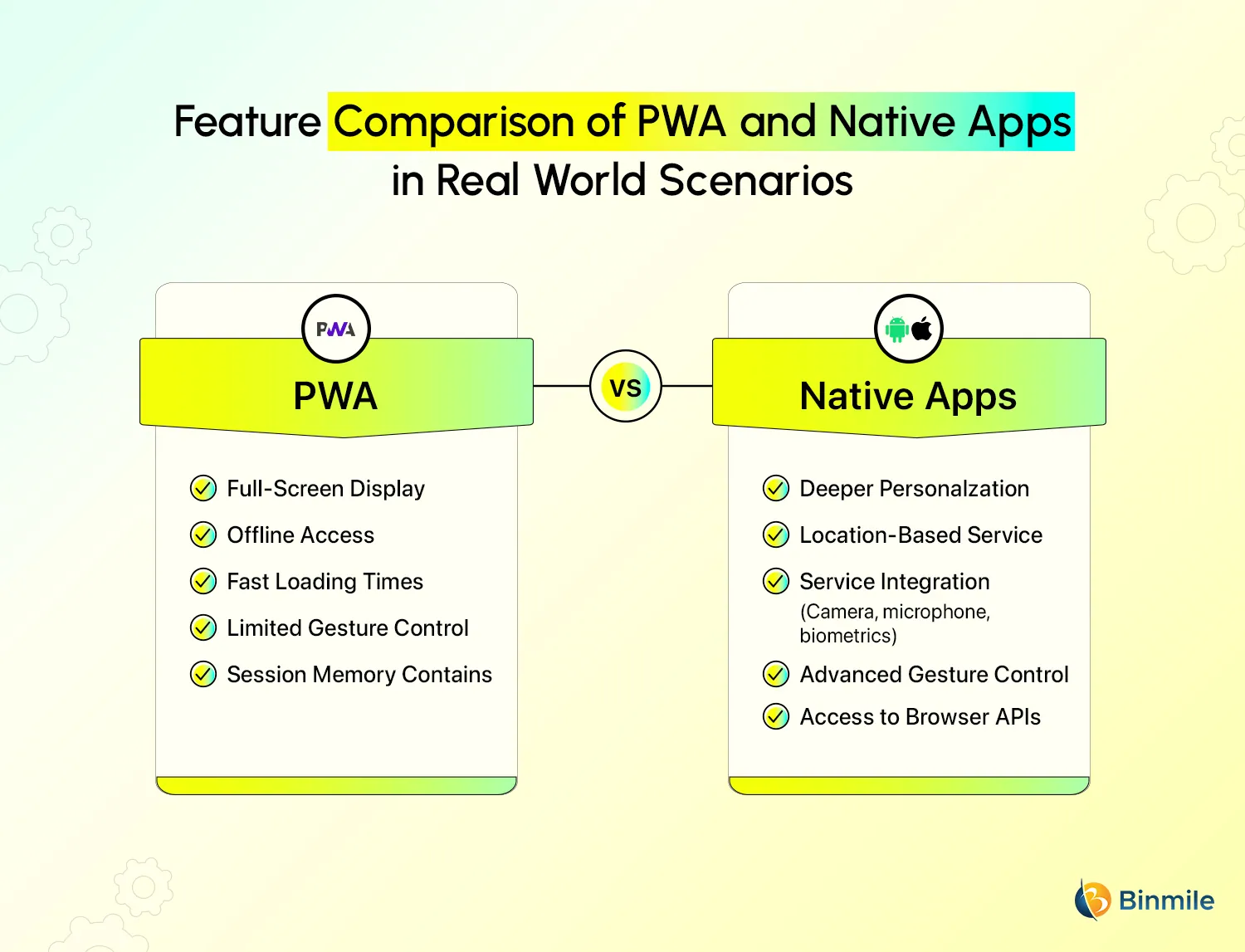 Feature Comparison of PWA and Native Apps in Real World Scenarios

PWA

PWA

Full-Screen Display

Offline Access

Fast Loading Times

Limited Gesture Control

Session Memory Contains

VS

Native Apps

Deeper Personalzation

Location-Based Service

Service Integration (Camera, microphone, biometrics)

Advanced Gesture Control

Access to Browser APIs

Binmile